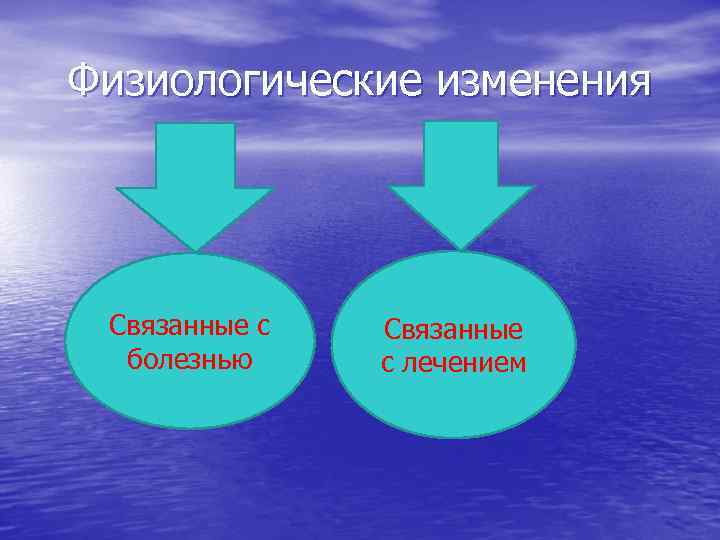 Физиологические изменения

Связанные с болезнью

Связанные с лечением